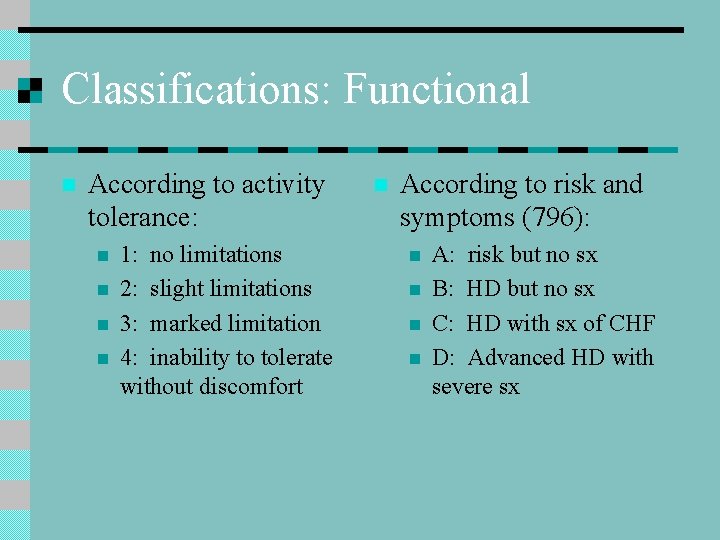 Classifications: Functional

According to activity tolerance:

1: no limitations
2: slight limitations
3: marked limitation
4: inability to tolerate without discomfort

According to risk and symptoms (796):

A: risk but no sx
B: HD but no sx
C: HD with sx of CHF
D: Advanced HD with severe sx